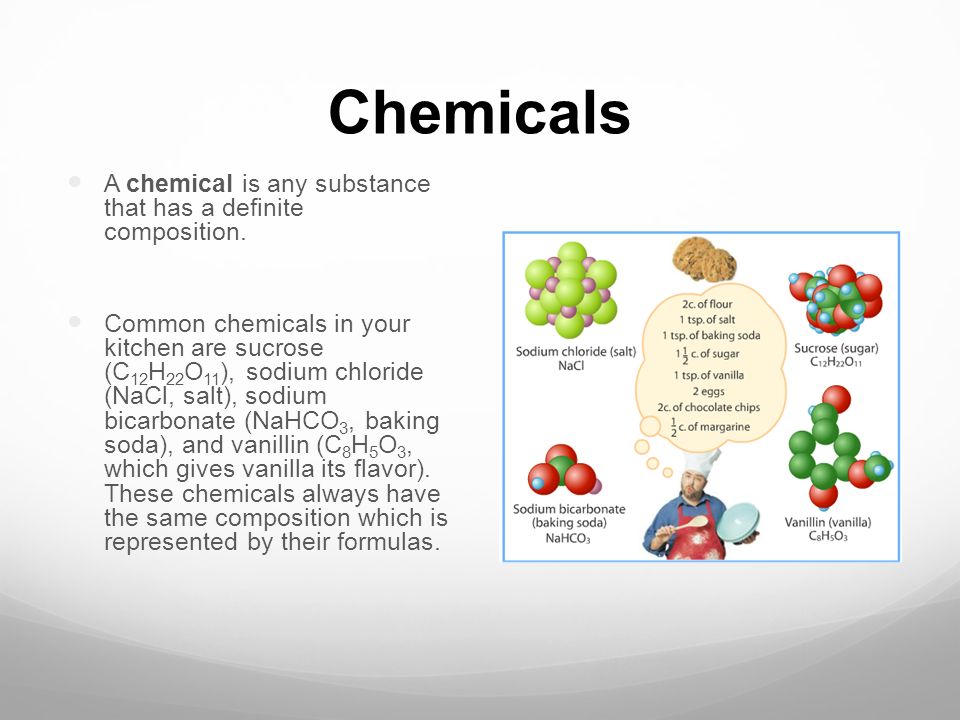 Chemicals

A **chemical** is any substance that has a definite composition.

Common chemicals in your kitchen are sucrose ($C_{12}H_{22}O_{11}$), sodium chloride (NaCl, salt), sodium bicarbonate ($NaHCO_3$, baking soda), and vanillin ($C_8H_5O_3$, which gives vanilla its flavor). These chemicals always have the same composition which is represented by their formulas.

Sodium chloride (salt)
NaCl

2c. of flour
1 tsp. of salt
1 tsp. of baking soda
$1\frac{1}{2}$ c. of sugar
1 tsp. of vanilla
2 eggs
2c. of chocolate chips
$\frac{1}{2}$ c. of margarine

Sucrose (sugar)
$C_{12}H_{22}O_{11}$

Sodium bicarbonate (baking soda)
$NaHCO_3$

Vanillin (vanilla)
$C_8H_5O_3$